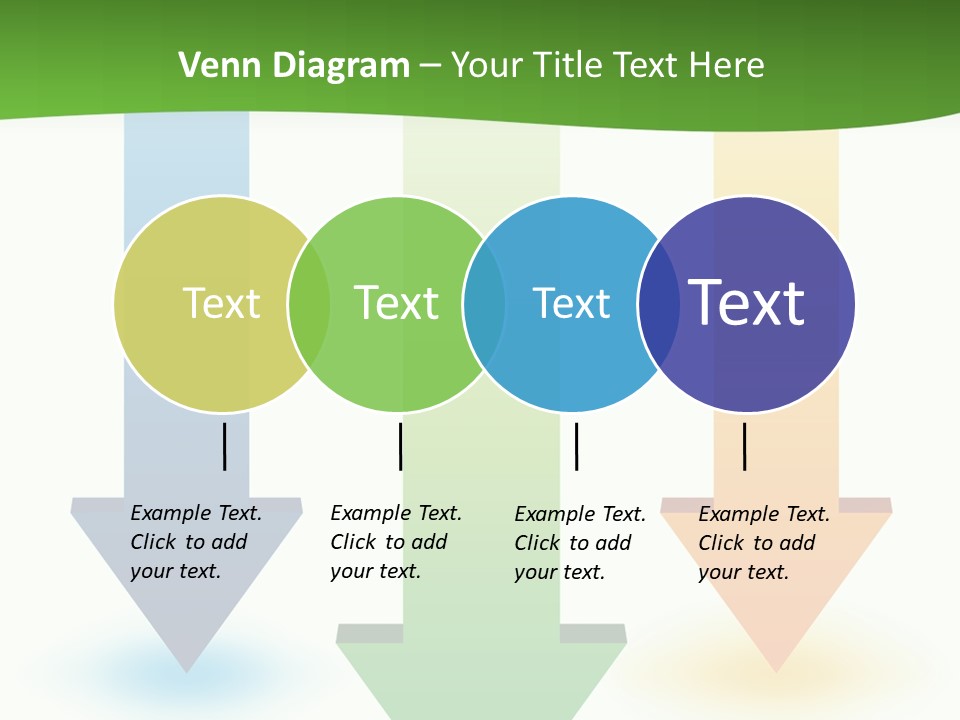 Venn Diagram – Your Title Text Here

Text

Text

Text

Text

Example Text. Click to add your text.

Example Text. Click to add your text.

Example Text. Click to add your text.

Example Text. Click to add your text.